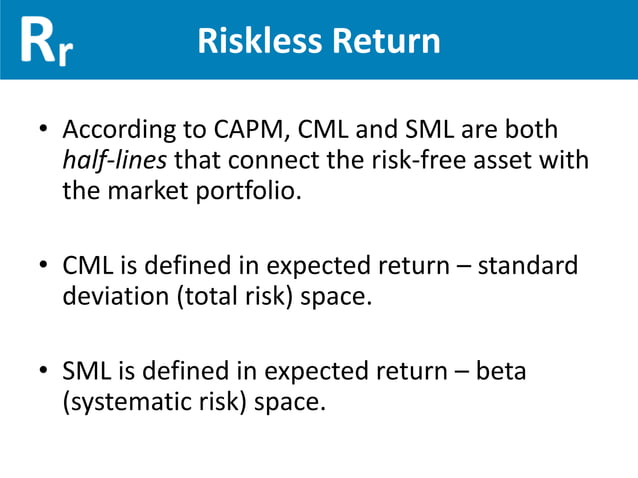 $R_r$ Riskless Return

• According to CAPM, CML and SML are both half-lines that connect the risk-free asset with the market portfolio.

• CML is defined in expected return – standard deviation (total risk) space.

• SML is defined in expected return – beta (systematic risk) space.